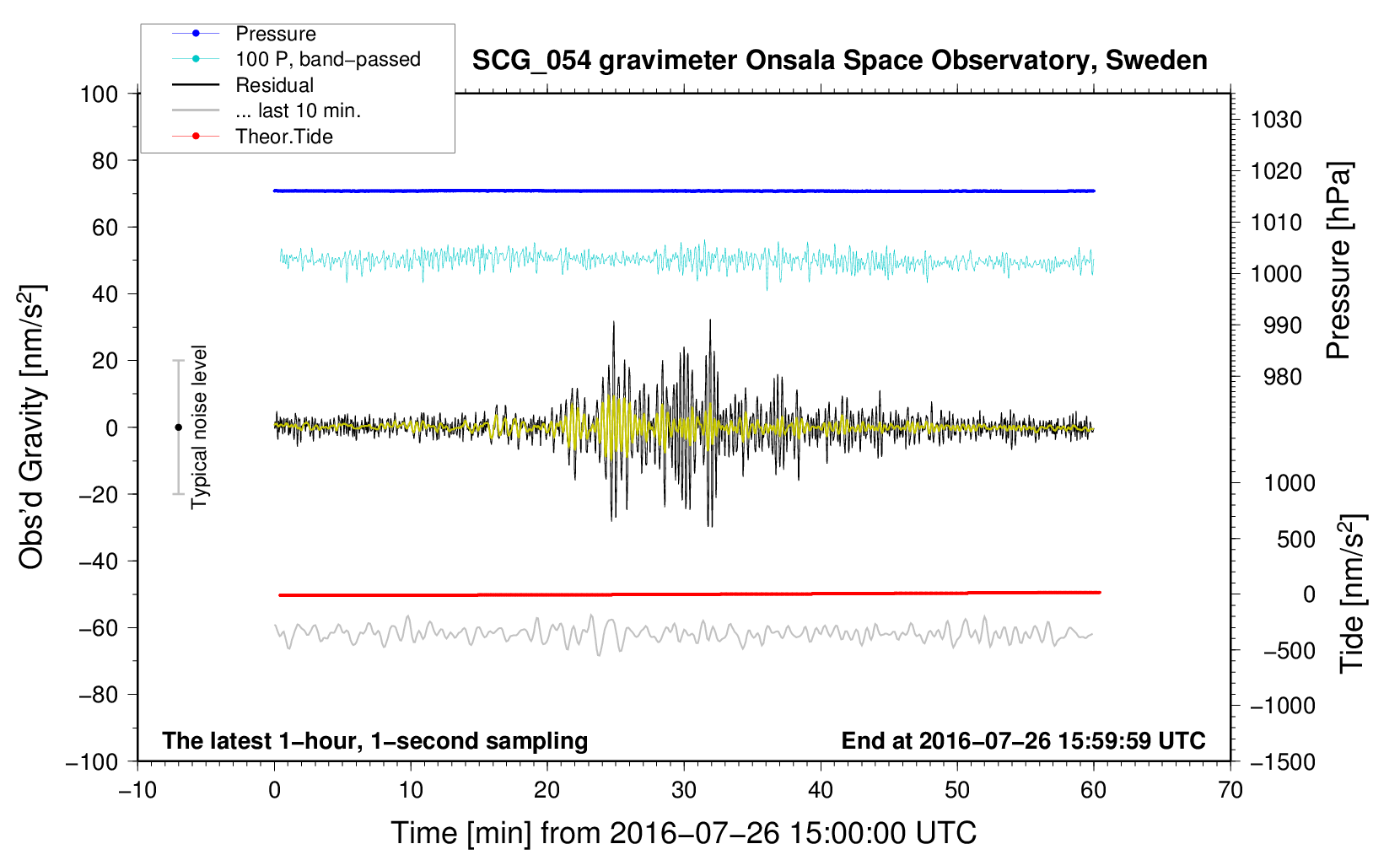 Pressure
100 P, band−passed
Residual
... last 10 min.
Theor.Tide

SCG_054 gravimeter Onsala Space Observatory, Sweden

100
80
60
40
20
0
−20
−40
−60
−80
−100

Obs'd Gravity [nm/s$^2$]

Typical noise level

1030
1020
1010
1000
990
980

Pressure [hPa]

1000
500
0
−500
−1000
−1500

Tide [nm/s$^2$]

The latest 1−hour, 1−second sampling

End at 2016−07−26 15:59:59 UTC

−10
0
10
20
30
40
50
60
70

Time [min] from 2016−07−26 15:00:00 UTC